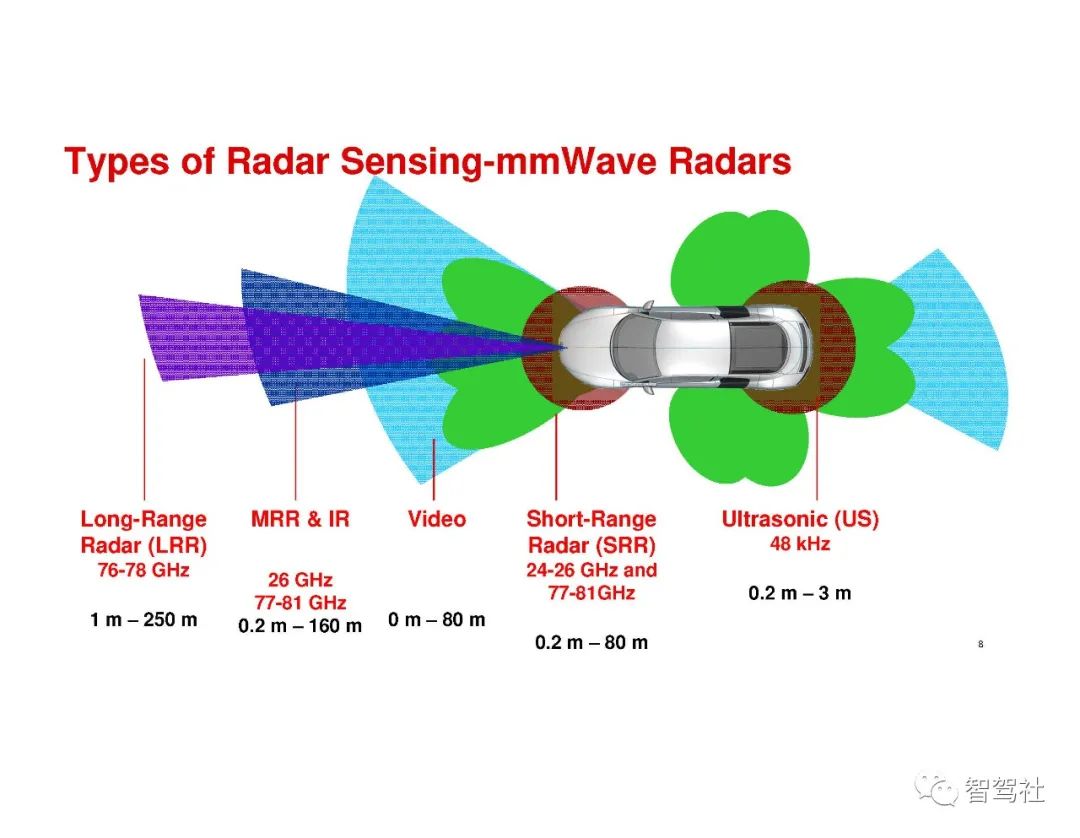 Types of Radar Sensing-mmWave Radars

Long-Range Radar (LRR)
76-78 GHz

1 m – 250 m

MRR & IR

26 GHz
77-81 GHz
0.2 m – 160 m

Video

0 m – 80 m

Short-Range Radar (SRR)
24-26 GHz and 77-81GHz

0.2 m – 80 m

Ultrasonic (US)
48 kHz

0.2 m – 3 m

8

智驾社